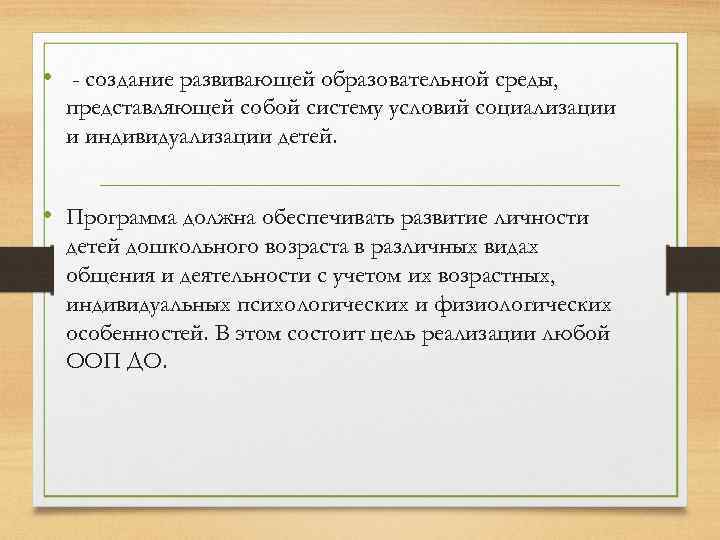 • - создание развивающей образовательной среды, представляющей собой систему условий социализации и индивидуализации детей.

• Программа должна обеспечивать развитие личности детей дошкольного возраста в различных видах общения и деятельности с учетом их возрастных, индивидуальных психологических и физиологических особенностей. В этом состоит цель реализации любой ООП ДО.